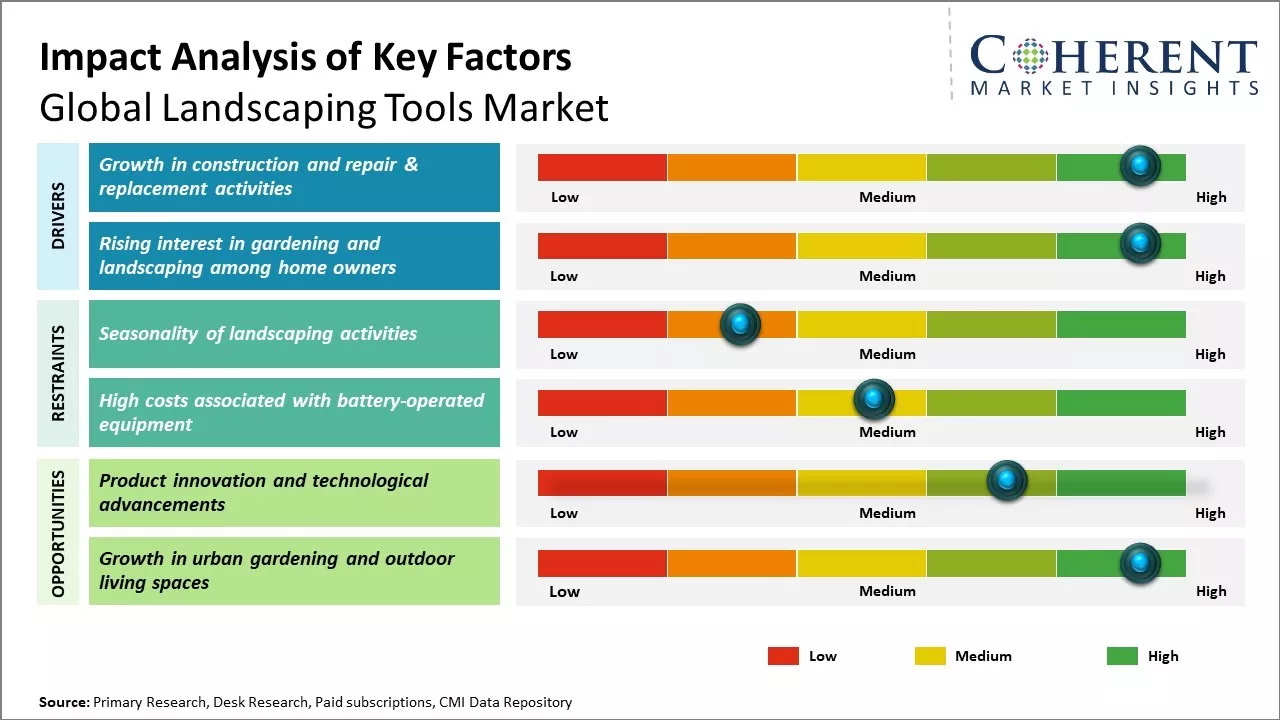 Impact Analysis of Key Factors
Global Landscaping Tools Market

COHERENT
MARKET INSIGHTS

DRIVERS

Growth in construction and repair & replacement activities

Low Medium High

Rising interest in gardening and landscaping among home owners

Low Medium High

RESTRAINTS

Seasonality of landscaping activities

Low Medium High

High costs associated with battery-operated equipment

Low Medium High

OPPORTUNITIES

Product innovation and technological advancements

Low Medium High

Growth in urban gardening and outdoor living spaces

Low Medium High

Low Medium High

Source: Primary Research, Desk Research, Paid subscriptions, CMI Data Repository